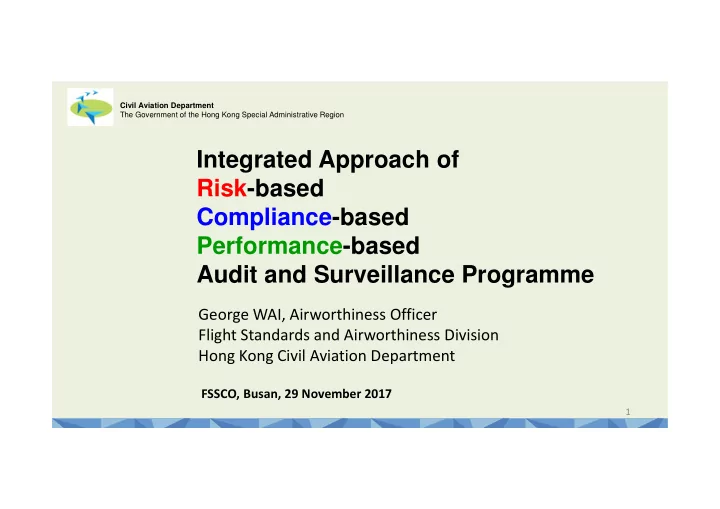 Civil Aviation Department
The Government of the Hong Kong Special Administrative Region

Integrated Approach of
Risk-based
Compliance-based
Performance-based
Audit and Surveillance Programme

George WAI, Airworthiness Officer
Flight Standards and Airworthiness Division
Hong Kong Civil Aviation Department

FSSCO, Busan, 29 November 2017

1